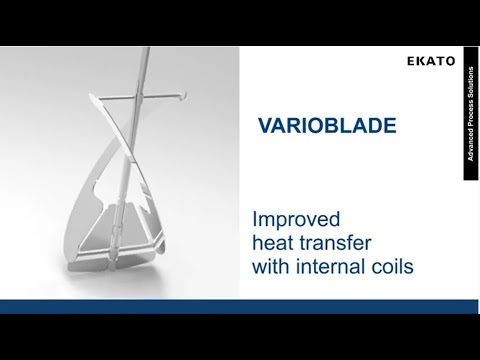 EKATO

Advanced Process Solutions

VARIOBLADE

Improved heat transfer with internal coils